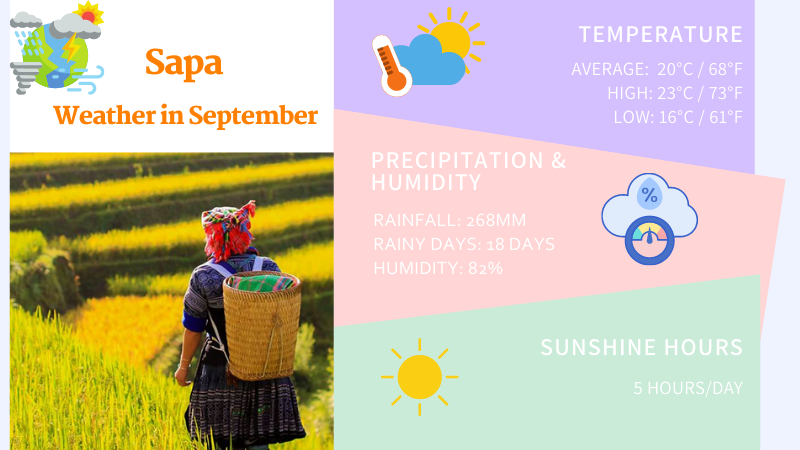 Sapa

Weather in September

TEMPERATURE

AVERAGE: 20°C / 68°F

HIGH: 23°C / 73°F

LOW: 16°C / 61°F

PRECIPITATION & HUMIDITY

RAINFALL: 268MM

RAINY DAYS: 18 DAYS

HUMIDITY: 82%

%

SUNSHINE HOURS

5 HOURS/DAY